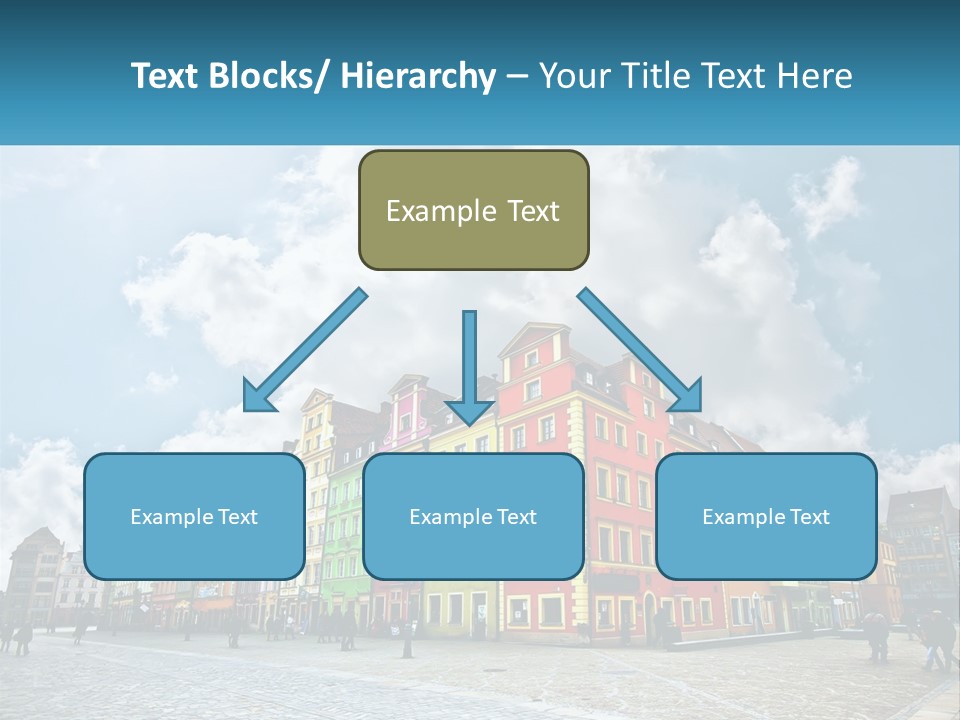 Text Blocks/ Hierarchy – Your Title Text Here

Example Text

Example Text

Example Text

Example Text